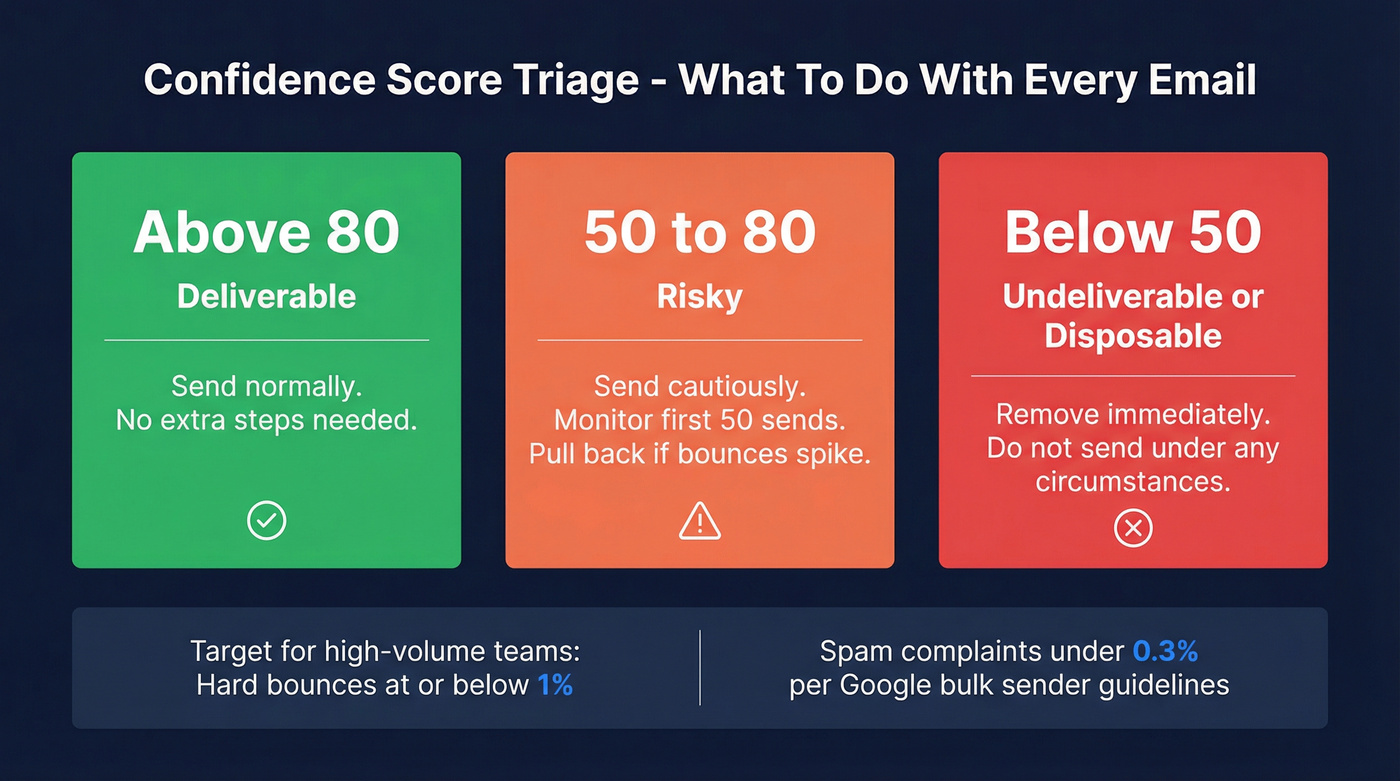 Confidence Score Triage - What To Do With Every Email

Above 80
Deliverable

Send normally.
No extra steps needed.

50 to 80
Risky

Send cautiously.
Monitor first 50 sends.
Pull back if bounces spike.

Below 50
Undeliverable or Disposable

Remove immediately.
Do not send under any circumstances.

Target for high-volume teams:
Hard bounces at or below 1%

Spam complaints under 0.3%
per Google bulk sender guidelines